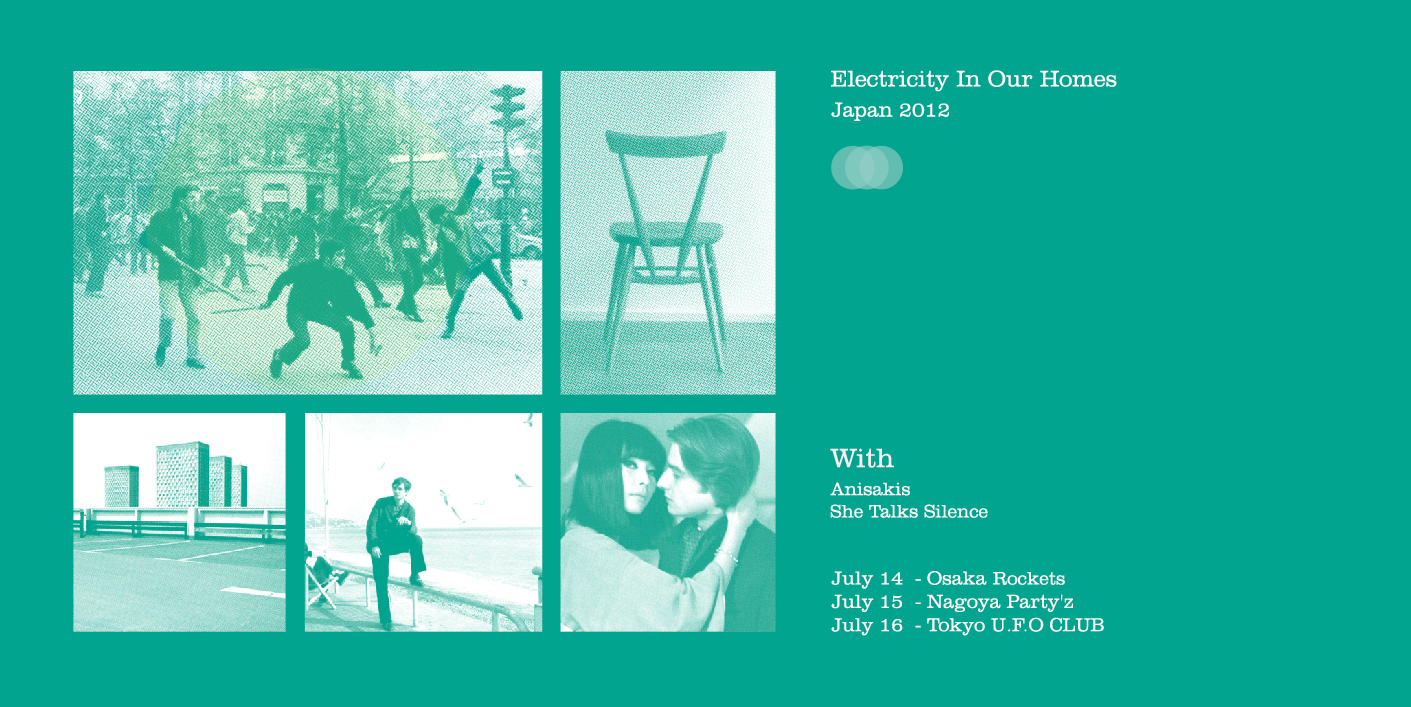 Electricity In Our Homes
Japan 2012

With
Anisakis
She Talks Silence

July 14 - Osaka Rockets
July 15 - Nagoya Party'z
July 16 - Tokyo U.F.O CLUB